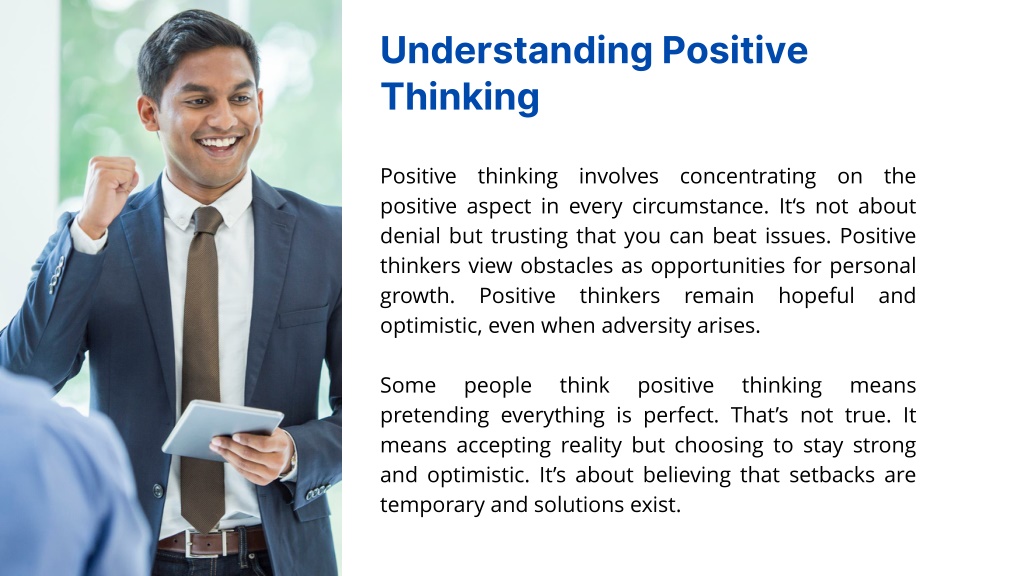 Understanding Positive Thinking

Positive thinking involves concentrating on the positive aspect in every circumstance. It's not about denial but trusting that you can beat issues. Positive thinkers view obstacles as opportunities for personal growth. Positive thinkers remain hopeful and optimistic, even when adversity arises.

Some people think positive thinking means pretending everything is perfect. That's not true. It means accepting reality but choosing to stay strong and optimistic. It's about believing that setbacks are temporary and solutions exist.